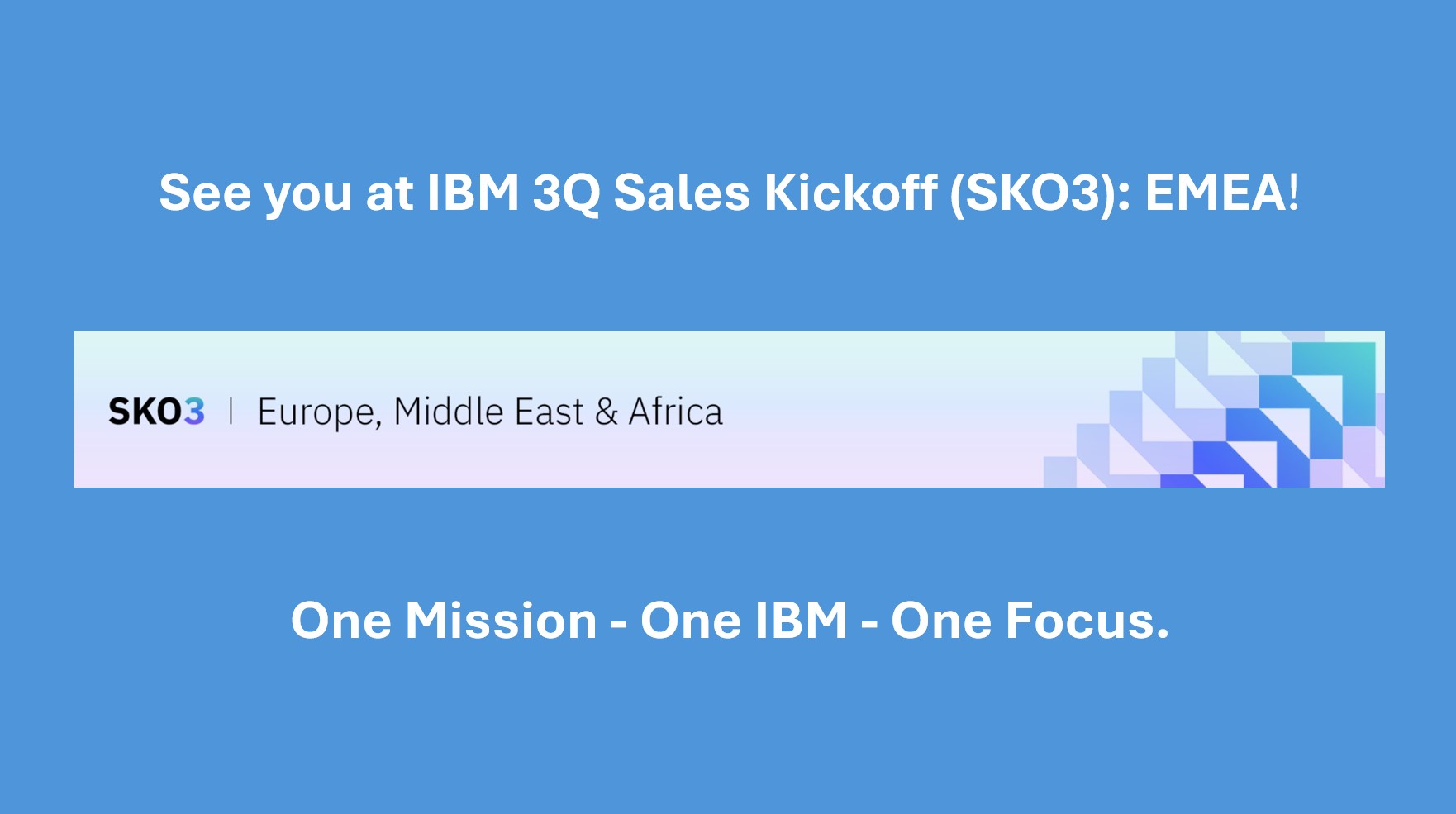 See you at IBM 3Q Sales Kickoff (SKO3): EMEA!

SKO3 | Europe, Middle East & Africa

One Mission - One IBM - One Focus.